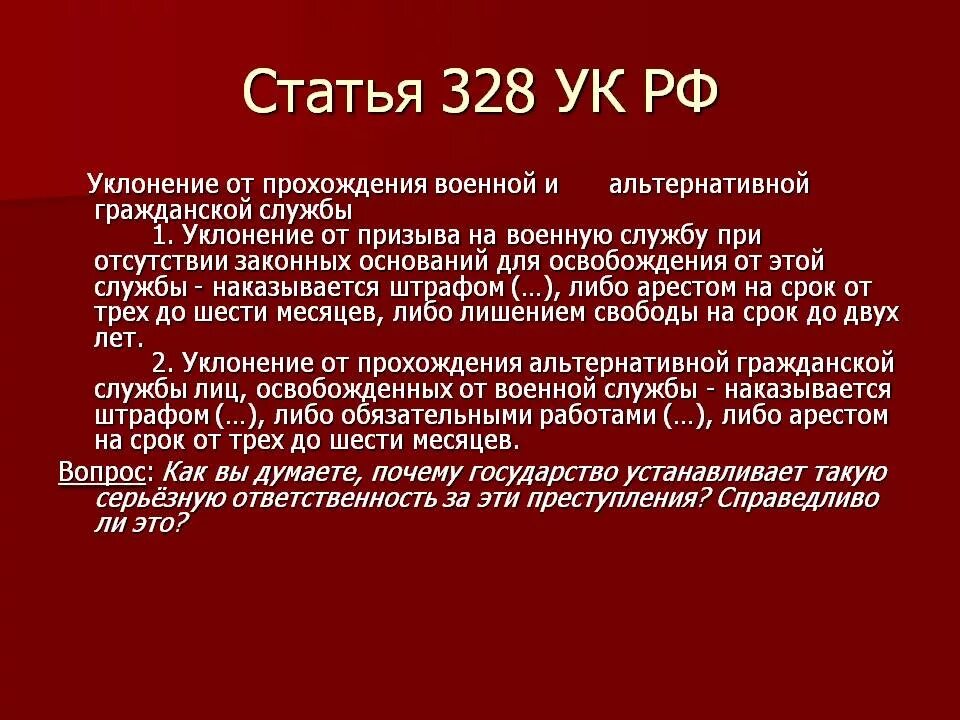 Статья 328 УК РФ

Уклонение от прохождения военной и альтернативной гражданской службы

1. Уклонение от призыва на военную службу при отсутствии законных оснований для освобождения от этой службы - наказывается штрафом (…), либо арестом на срок от трех до шести месяцев, либо лишением свободы на срок до двух лет.

2. Уклонение от прохождения альтернативной гражданской службы лиц, освобожденных от военной службы - наказывается штрафом (…), либо обязательными работами (…), либо арестом на срок от трех до шести месяцев.

Вопрос: Как вы думаете, почему государство устанавливает такую серьёзную ответственность за эти преступления? Справедливо ли это?